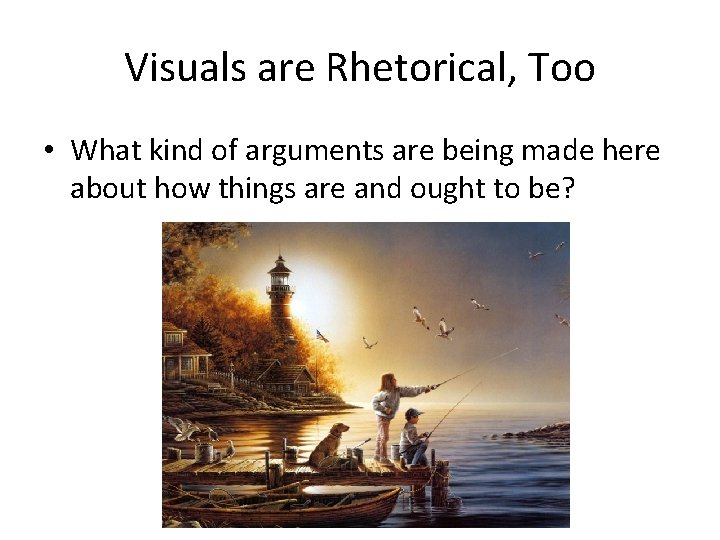 Visuals are Rhetorical, Too

• What kind of arguments are being made here about how things are and ought to be?